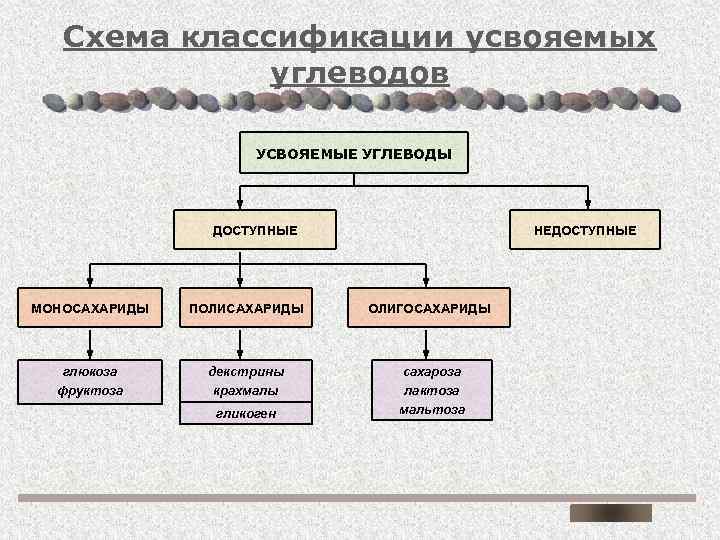 Схема классификации усвояемых углеводов

УСВОЯЕМЫЕ УГЛЕВОДЫ

ДОСТУПНЫЕ

НЕДОСТУПНЫЕ

МОНОСАХАРИДЫ

ПОЛИСАХАРИДЫ

ОЛИГОСАХАРИДЫ

глюкоза
фруктоза

декстрины
крахмалы

гликоген

сахароза
лактоза
мальтоза